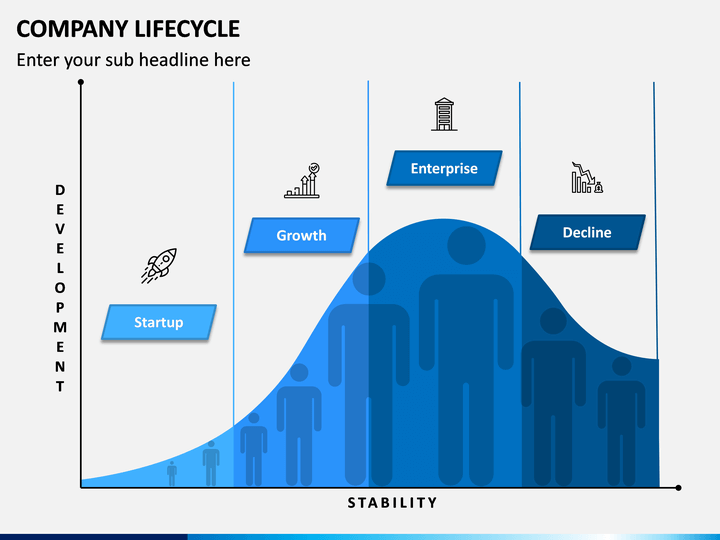 COMPANY LIFECYCLE
Enter your sub headline here

DEVELOPMENT

Startup

Growth

Enterprise

Decline

STABILITY